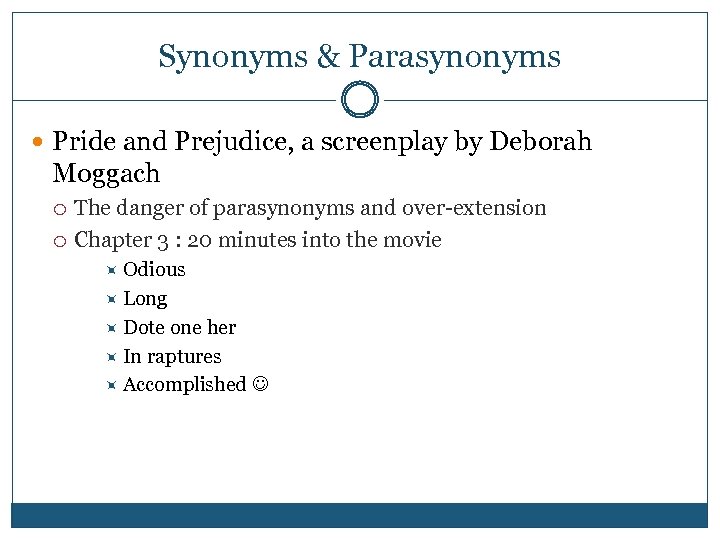 Synonyms & Parasynonyms

Pride and Prejudice, a screenplay by Deborah Moggach

The danger of parasynonyms and over-extension

Chapter 3 : 20 minutes into the movie

Odious

Long

Dote one her

In raptures

Accomplished ☺